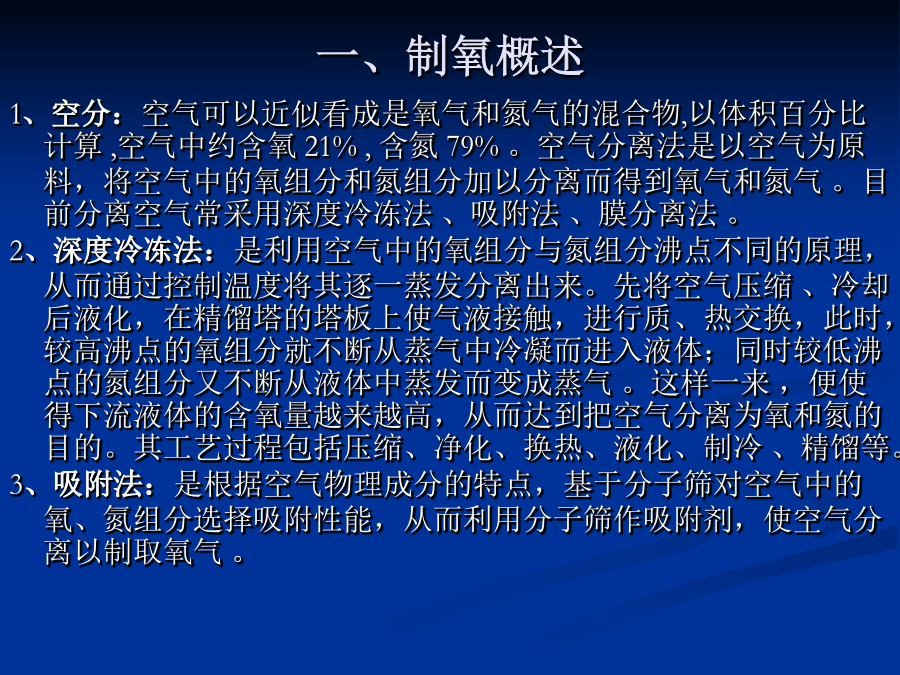 一、制氧概述

1、空分：空气可以近似看成是氧气和氮气的混合物,以体积百分比计算 ,空气中约含氧 21% , 含氮 79% 。空气分离法是以空气为原料，将空气中的氧组分和氮组分加以分离而得到氧气和氮气 。目前分离空气常采用深度冷冻法 、吸附法 、膜分离法 。

2、深度冷冻法：是利用空气中的氧组分与氮组分沸点不同的原理，从而通过控制温度将其逐一蒸发分离出来。先将空气压缩 、冷却后液化，在精馏塔的塔板上使气液接触，进行质、热交换，此时，较高沸点的氧组分就不断从蒸气中冷凝而进入液体；同时较低沸点的氮组分又不断从液体中蒸发而变成蒸气 。这样一来 ，便使得下流液体的含氧量越来越高，从而达到把空气分离为氧和氮的目的。其工艺过程包括压缩、净化、换热、液化、制冷 、精馏等。

3、吸附法：是根据空气物理成分的特点，基于分子筛对空气中的氧、氮组分选择吸附性能，从而利用分子筛作吸附剂，使空气分离以制取氧气 。